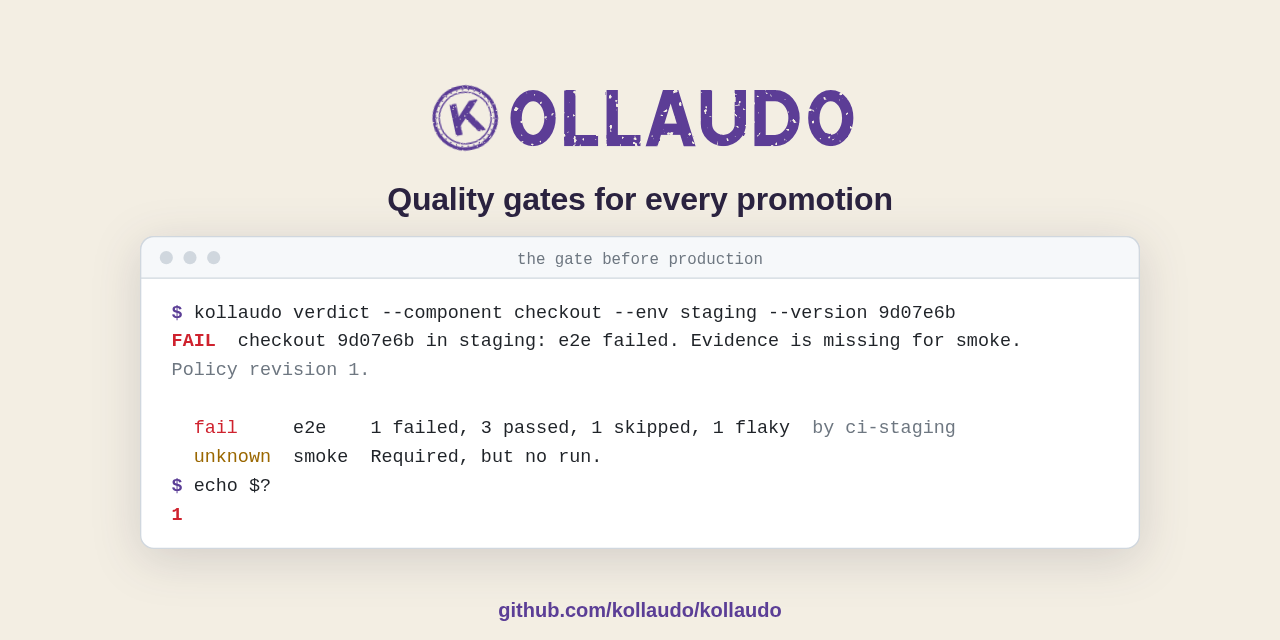 KOLLAUDO

Quality gates for every promotion

the gate before production

$ kollaudo verdict --component checkout --env staging --version 9d07e6b
FAIL checkout 9d07e6b in staging: e2e failed. Evidence is missing for smoke.
Policy revision 1.

fail e2e 1 failed, 3 passed, 1 skipped, 1 flaky by ci-staging
unknown smoke Required, but no run.
$ echo $?
1

github.com/kollaudo/kollaudo